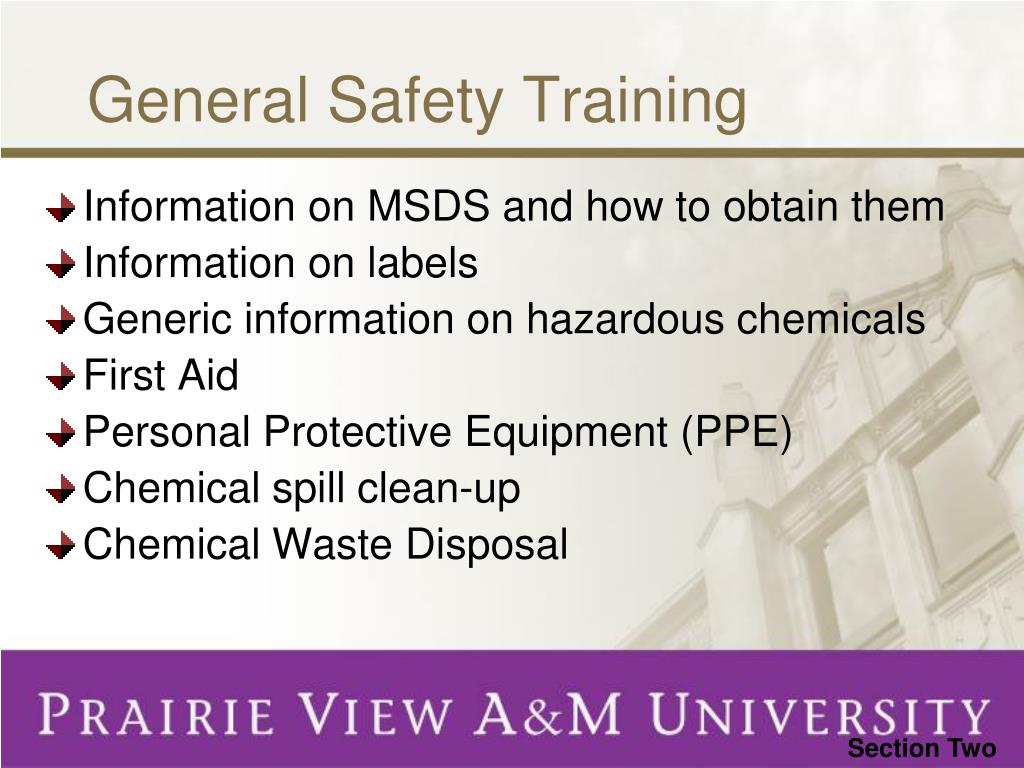 General Safety Training

Information on MSDS and how to obtain them
Information on labels
Generic information on hazardous chemicals
First Aid
Personal Protective Equipment (PPE)
Chemical spill clean-up
Chemical Waste Disposal

PRAIRIE VIEW A&M UNIVERSITY

Section Two